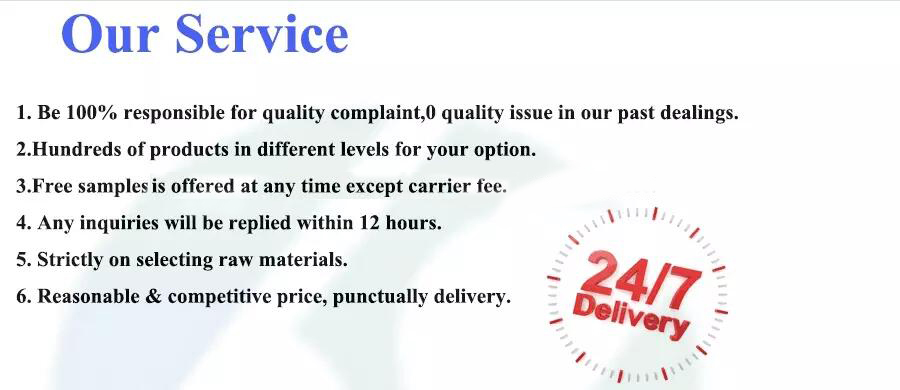 Our Service

1. Be 100% responsible for quality complaint,0 quality issue in our past dealings.

2.Hundreds of products in different levels for your option.

3.Free samples is offered at any time except carrier fee.

4. Any inquiries will be replied within 12 hours.

5. Strictly on selecting raw materials.

6. Reasonable & competitive price, punctually delivery.

24/7
Delivery